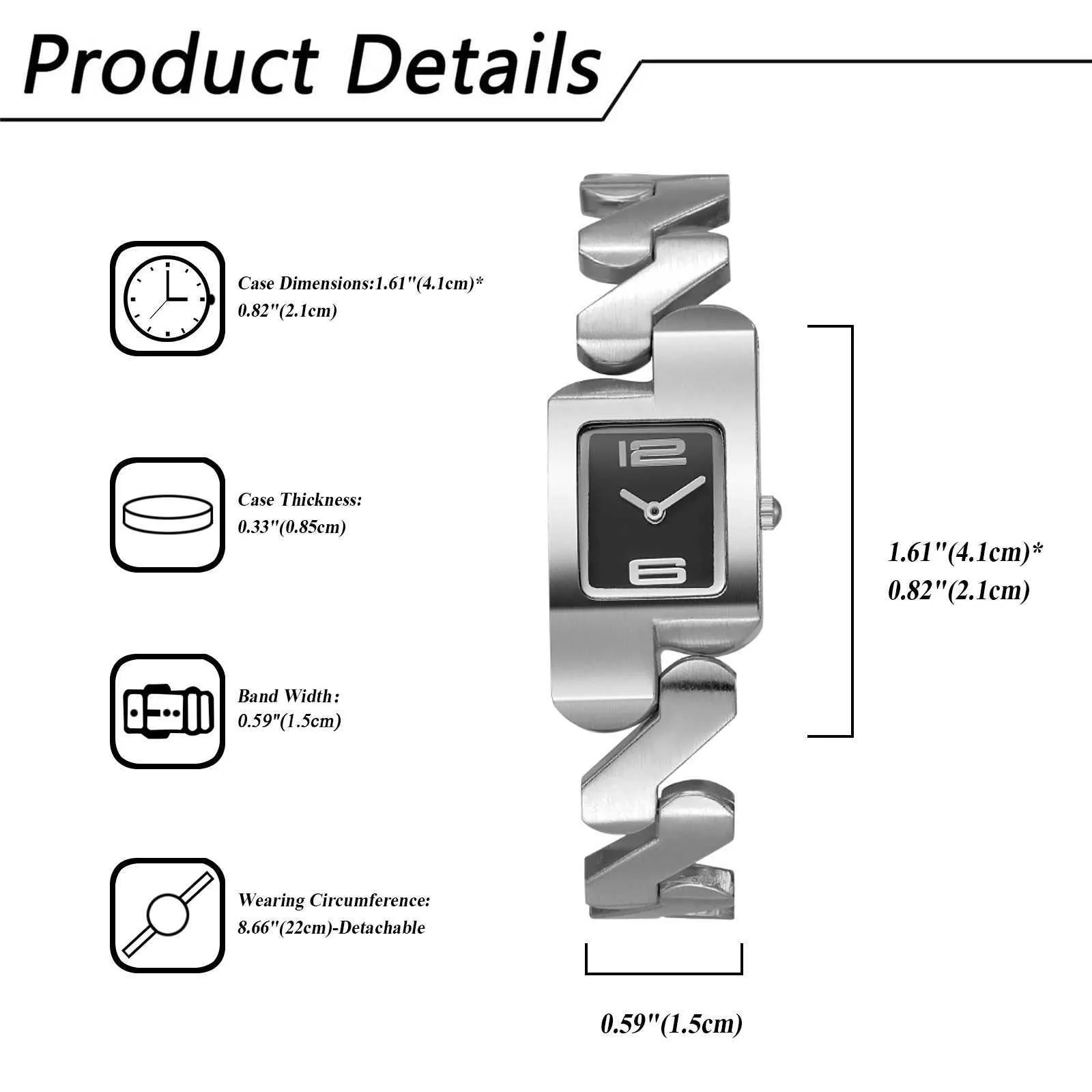 Product Details

Case Dimensions:1.61"(4.1cm)*
0.82"(2.1cm)

Case Thickness:
0.33"(0.85cm)

Band Width:
0.59"(1.5cm)

Wearing Circumference:
8.66"(22cm)-Detachable

12
6

1.61"(4.1cm)*
0.82"(2.1cm)

0.59"(1.5cm)